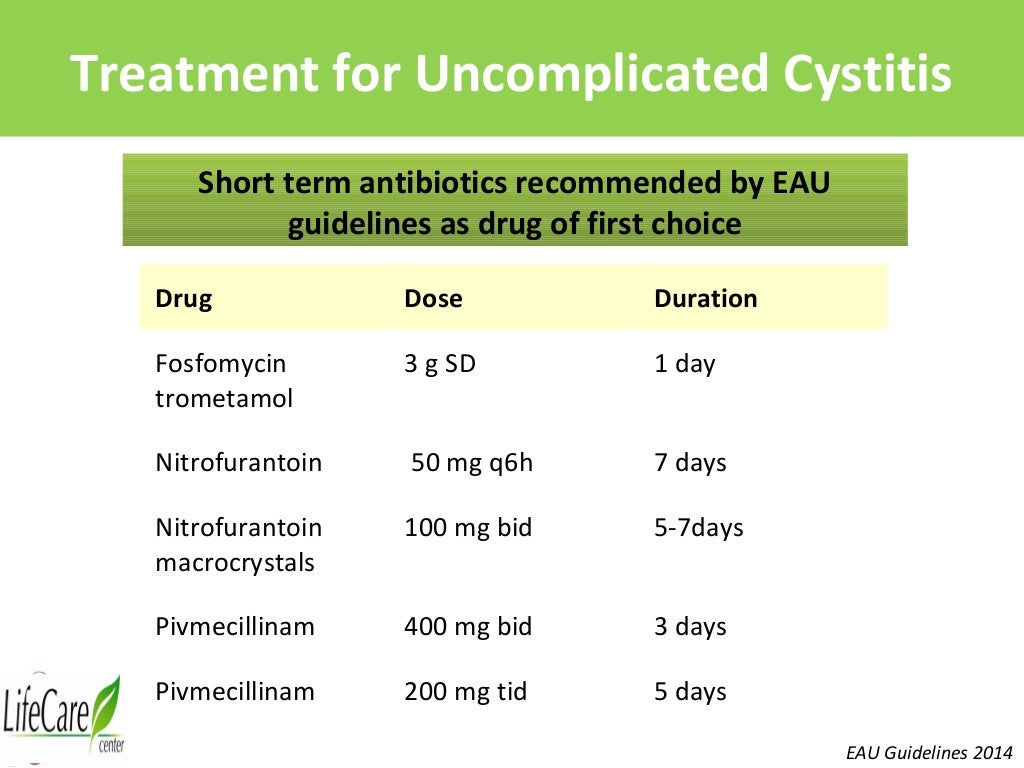 Treatment for Uncomplicated Cystitis

Short term antibiotics recommended by EAU guidelines as drug of first choice

| Drug | Dose | Duration |
|---|---|---|
| Fosfomycin trometamol | 3 g SD | 1 day |
| Nitrofurantoin | 50 mg q6h | 7 days |
| Nitrofurantoin macrocrystals | 100 mg bid | 5-7days |
| Pivmecillinam | 400 mg bid | 3 days |
| Pivmecillinam | 200 mg tid | 5 days |

LifeCare center

EAU Guidelines 2014